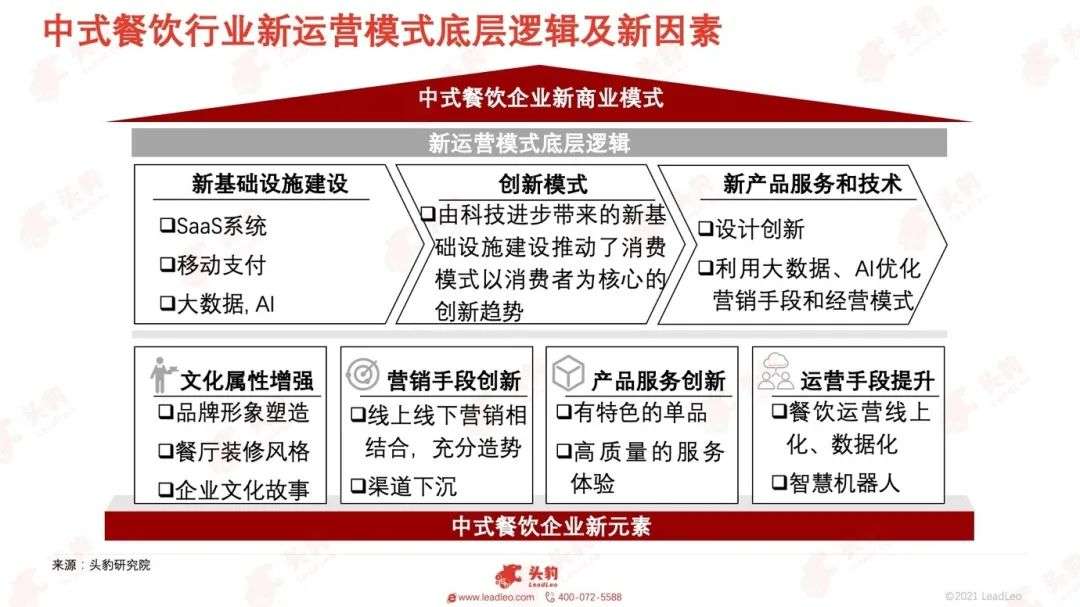 中式餐饮行业新运营模式底层逻辑及新因素

中式餐饮企业新商业模式

新运营模式底层逻辑

新基础设施建设
❑SaaS系统
❑移动支付
❑大数据, AI

创新模式
❑由科技进步带来的新基础设施建设推动了消费模式以消费者为核心的创新趋势

新产品服务和技术
❑设计创新
❑利用大数据、AI优化营销手段和经营模式

文化属性增强
❑品牌形象塑造
❑餐厅装修风格
❑企业文化故事

营销手段创新
❑线上线下营销相结合，充分造势
❑渠道下沉

产品服务创新
❑有特色的单品
❑高质量的服务体验

运营手段提升
❑餐饮运营线上化、数据化
❑智慧机器人

中式餐饮企业新元素

来源：头豹研究院

头豹 LeadLeo

www.leadleo.com 400-072-5588

©2021 LeadLeo